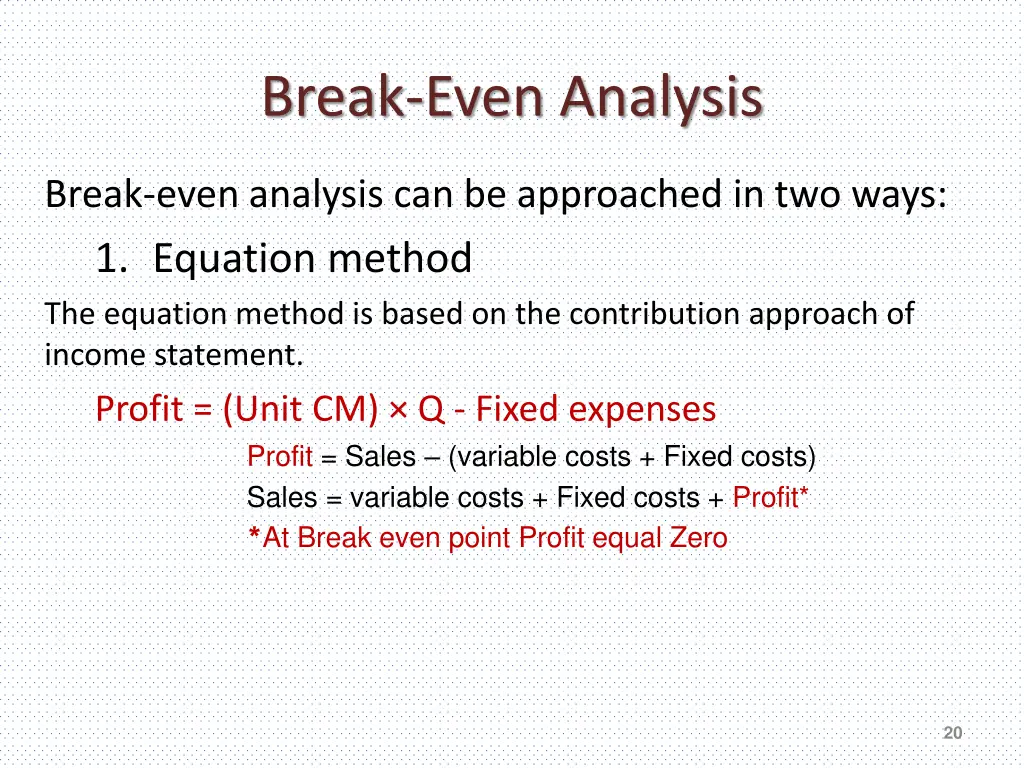 Break-Even Analysis

Break-even analysis can be approached in two ways:

1. Equation method

The equation method is based on the contribution approach of income statement.

Profit = (Unit CM) × Q - Fixed expenses

Profit = Sales – (variable costs + Fixed costs)

Sales = variable costs + Fixed costs + Profit*

*At Break even point Profit equal Zero

20